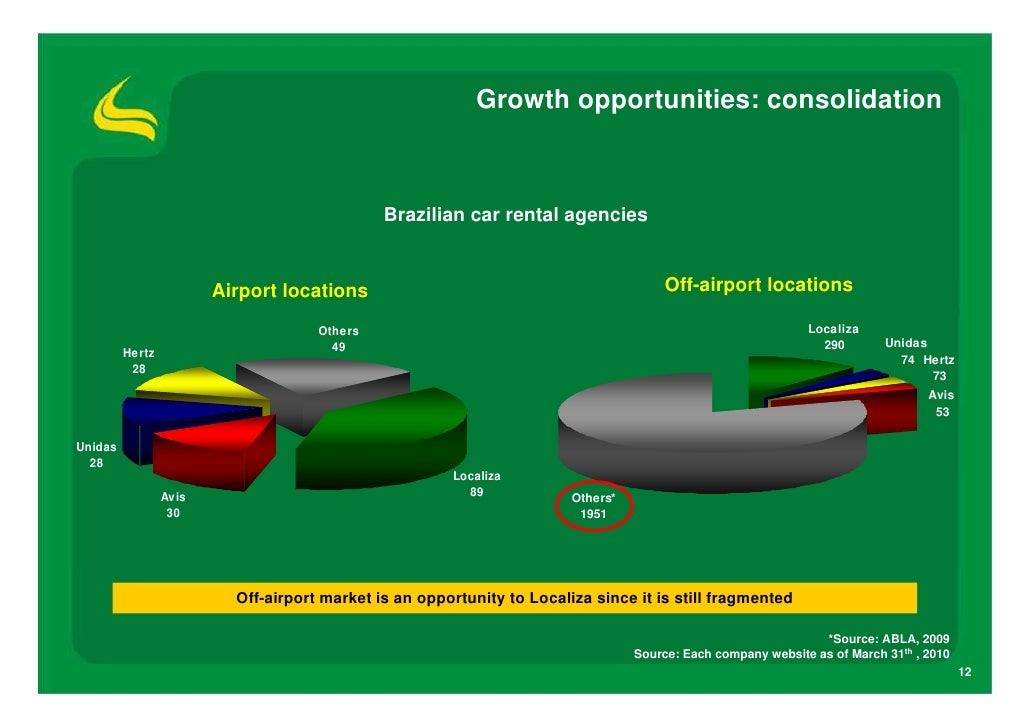 Growth opportunities: consolidation

Brazilian car rental agencies

Airport locations

Others
49

Hertz
28

Unidas
28

Avis
30

Localiza
89

Off-airport locations

Localiza
290

Unidas
74

Hertz
73

Avis
53

Others*
1951

Off-airport market is an opportunity to Localiza since it is still fragmented

*Source: ABLA, 2009
Source: Each company website as of March 31$^{th}$ , 2010

12